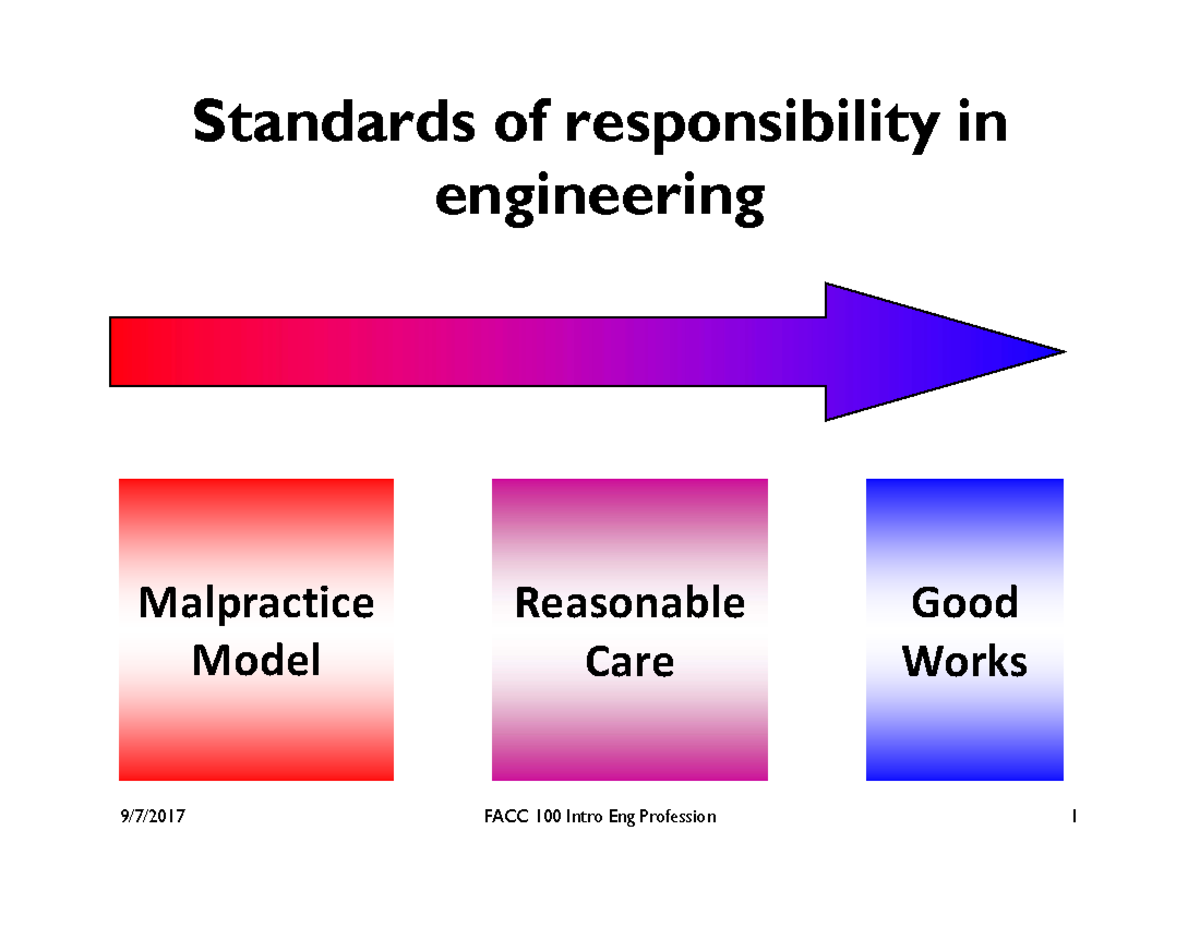 Standards of responsibility in engineering

Malpractice Model

Reasonable Care

Good Works

9/7/2017

FACC 100 Intro Eng Profession

1